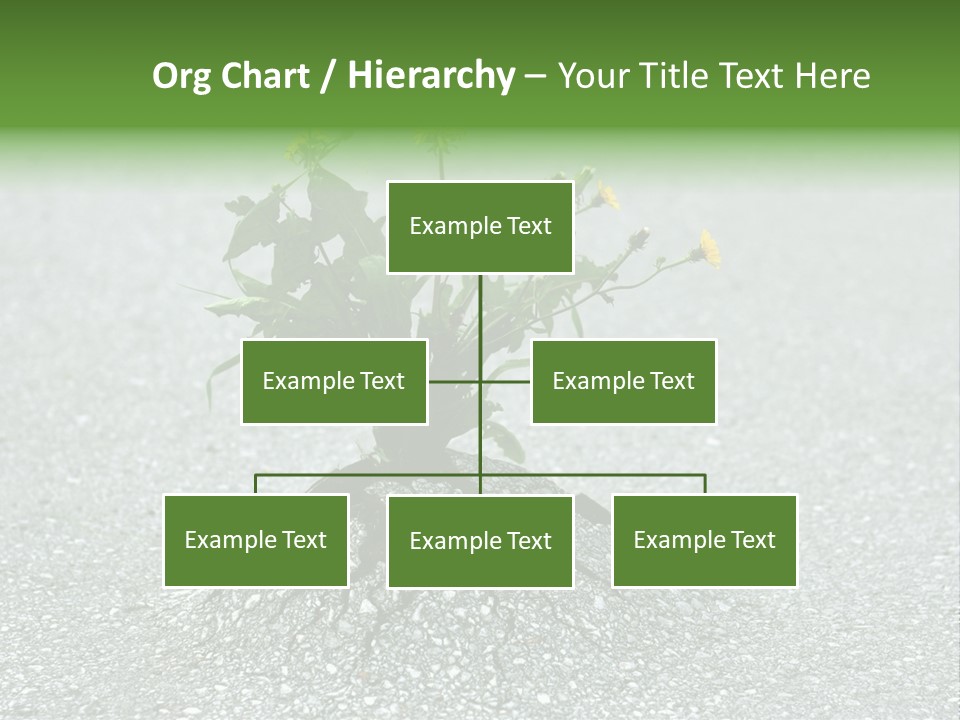 Org Chart / Hierarchy – Your Title Text Here

Example Text

Example Text

Example Text

Example Text

Example Text

Example Text